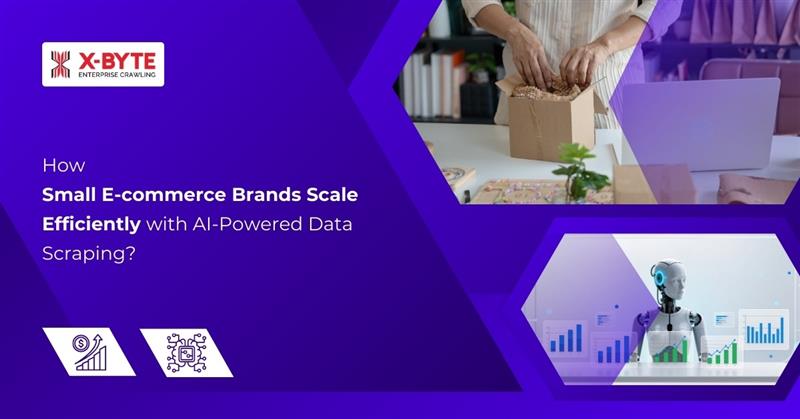 X-BYTE
ENTERPRISE CRAWLING

How
Small E-commerce Brands Scale Efficiently with AI-Powered Data Scraping?